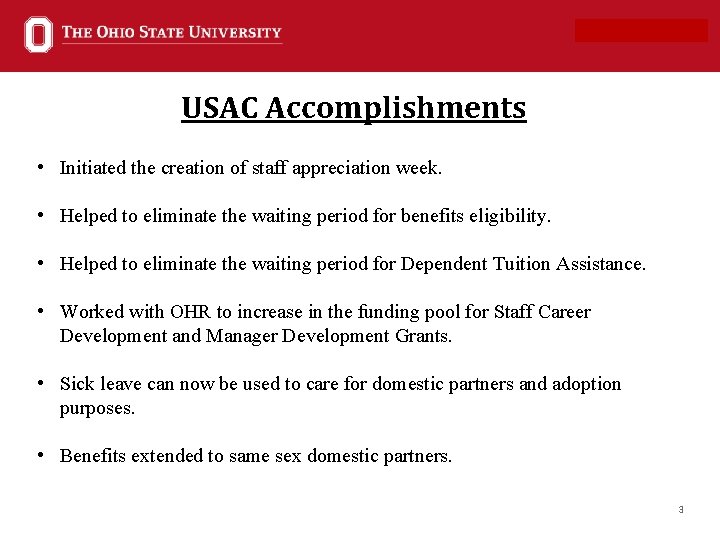 THE OHIO STATE UNIVERSITY

USAC Accomplishments

• Initiated the creation of staff appreciation week.

• Helped to eliminate the waiting period for benefits eligibility.

• Helped to eliminate the waiting period for Dependent Tuition Assistance.

• Worked with OHR to increase in the funding pool for Staff Career Development and Manager Development Grants.

• Sick leave can now be used to care for domestic partners and adoption purposes.

• Benefits extended to same sex domestic partners.

3